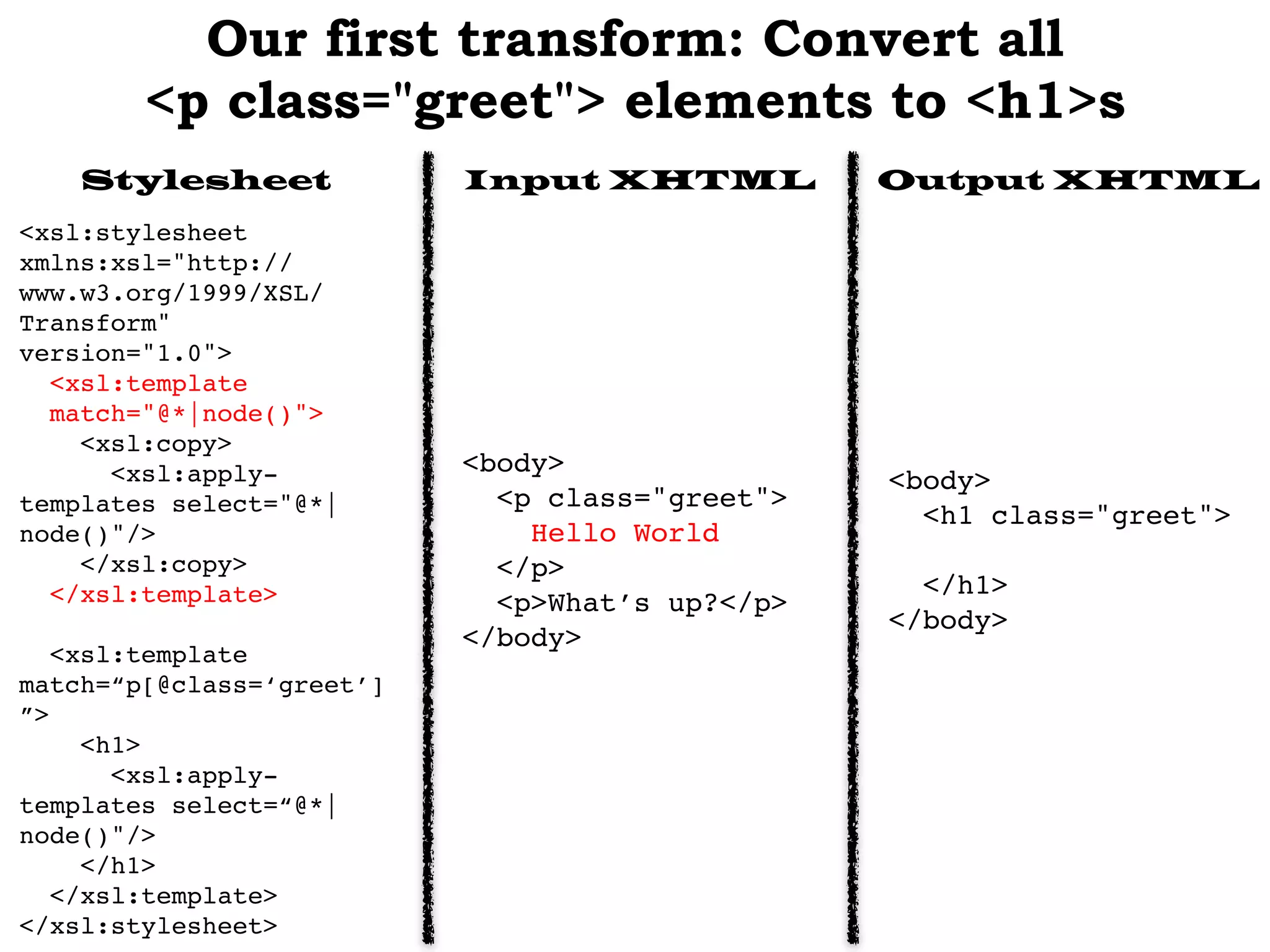 Our first transform: Convert all <p class="greet"> elements to <h1>s

Stylesheet

<xsl:stylesheet xmlns:xsl="http://www.w3.org/1999/XSL/Transform" version="1.0">
<xsl:template match="@*|node()">
<xsl:copy>
<xsl:apply-templates select="@*|node()"/>
</xsl:copy>
</xsl:template>

<xsl:template match=“p[@class=‘greet’]”>
<h1>
<xsl:apply-templates select=“@*|node()"/>
</h1>
</xsl:template>
</xsl:stylesheet>

Input XHTML

<body>
<p class="greet">
Hello World
</p>
<p>What’s up?</p>
</body>

Output XHTML

<body>
<h1 class="greet">

</h1>
</body>